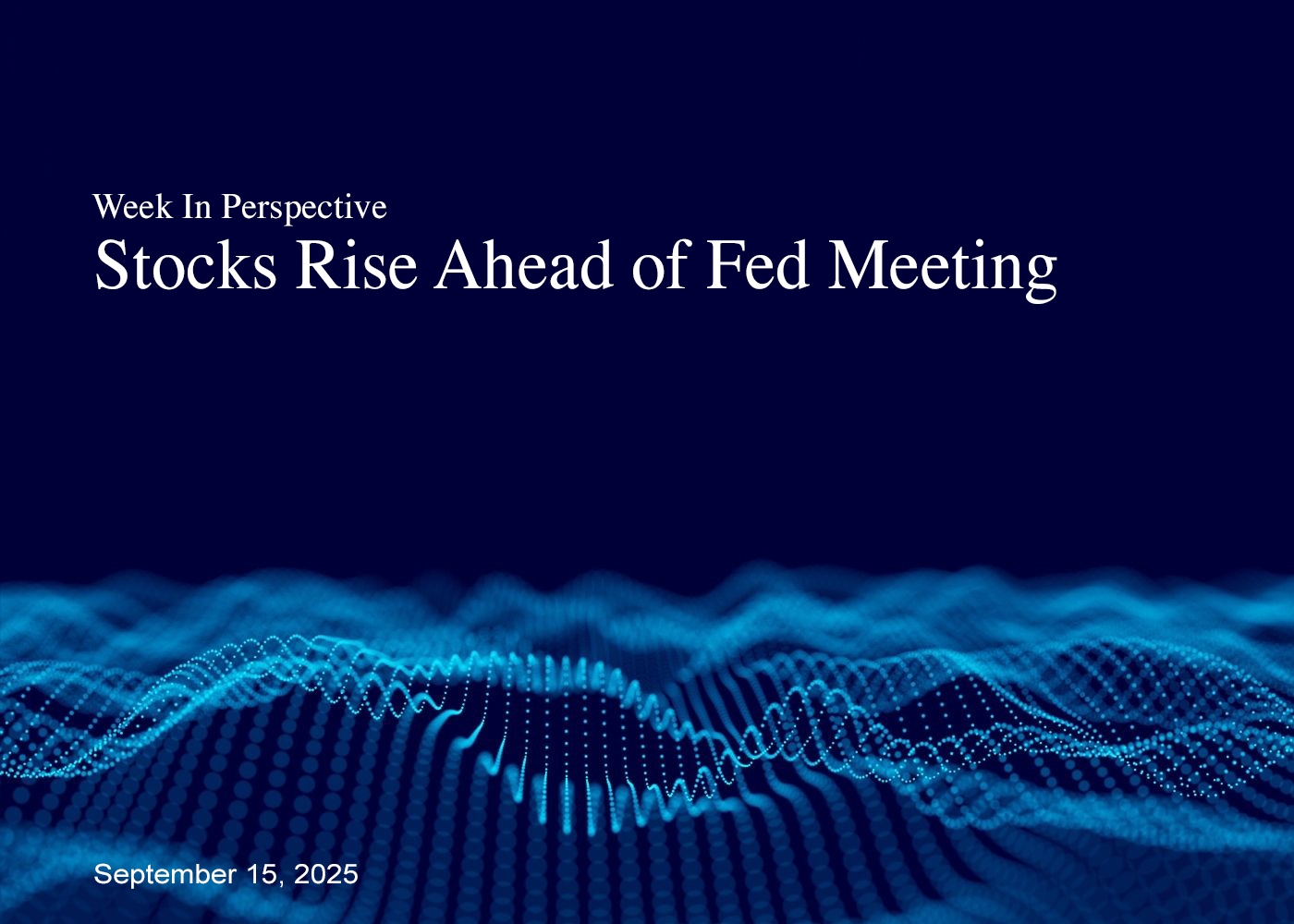 Week In Perspective

Stocks Rise Ahead of Fed Meeting

September 15, 2025